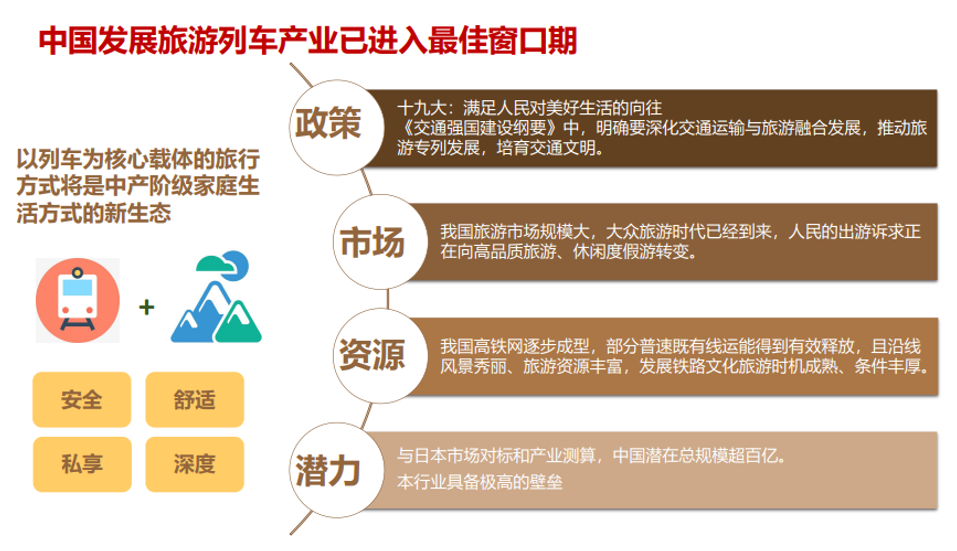 中国发展旅游列车产业已进入最佳窗口期

以列车为核心载体的旅行方式将是中产阶级家庭生活方式的新生态

+

安全

舒适

私享

深度

政策

十九大：满足人民对美好生活的向往
《交通强国建设纲要》中，明确要深化交通运输与旅游融合发展，推动旅游专列发展，培育交通文明。

市场

我国旅游市场规模大，大众旅游时代已经到来，人民的出游诉求正在向高品质旅游、休闲度假游转变。

资源

我国高铁网逐步成型，部分普速既有线运能得到有效释放，且沿线风景秀丽、旅游资源丰富，发展铁路文化旅游时机成熟、条件丰厚。

潜力

与日本市场对标和产业测算，中国潜在总规模超百亿。
本行业具备极高的壁垒